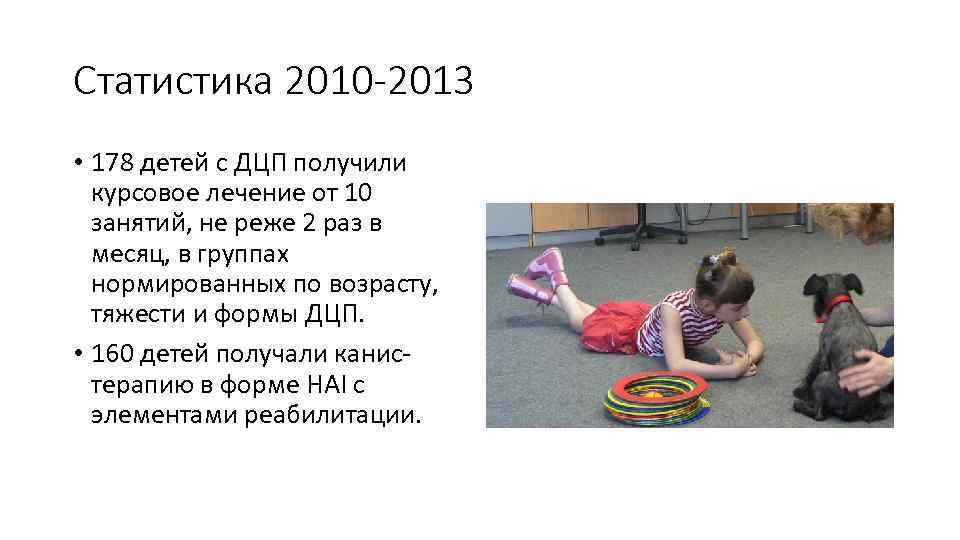 Статистика 2010-2013

• 178 детей с ДЦП получили курсовое лечение от 10 занятий, не реже 2 раз в месяц, в группах нормированных по возрасту, тяжести и формы ДЦП.
• 160 детей получали канистерапию в форме HAI с элементами реабилитации.